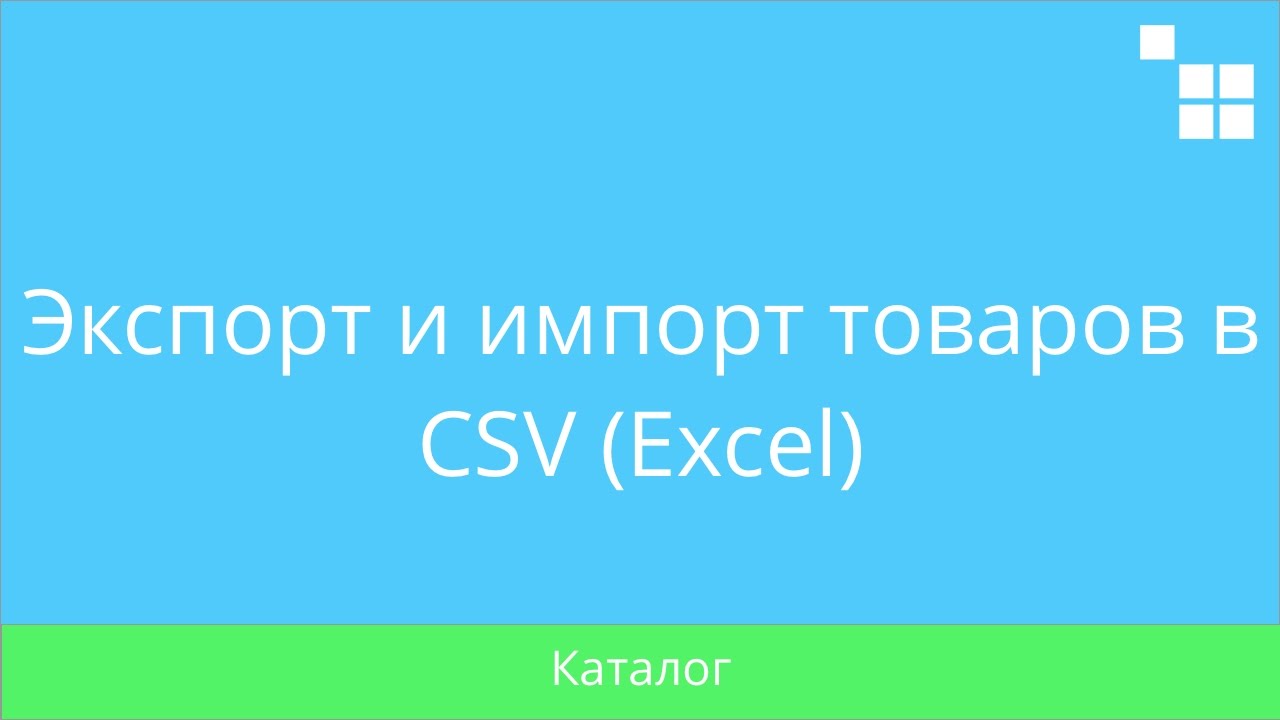 Экспорт и импорт товаров в CSV (Excel)

Каталог